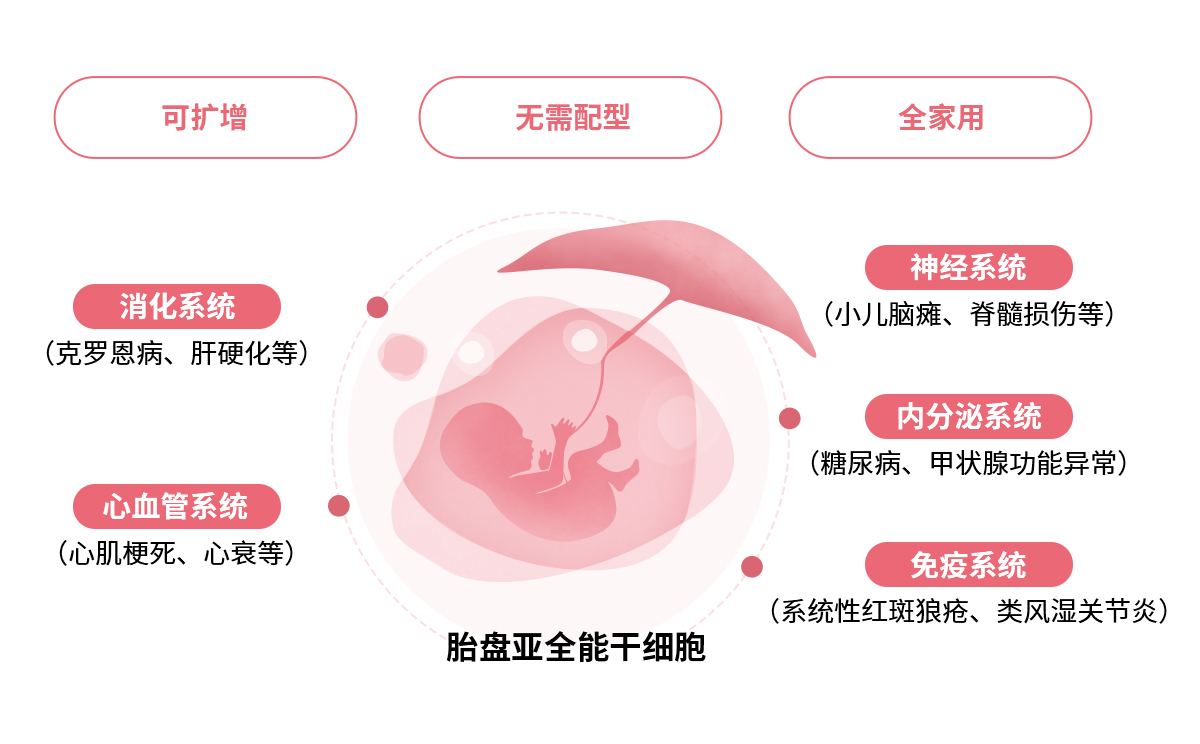 可扩增

无需配型

全家用

消化系统
（克罗恩病、肝硬化等）

心血管系统
（心肌梗死、心衰等）

神经系统
（小儿脑瘫、脊髓损伤等）

内分泌系统
（糖尿病、甲状腺功能异常）

免疫系统
（系统性红斑狼疮、类风湿关节炎）

胎盘亚全能干细胞